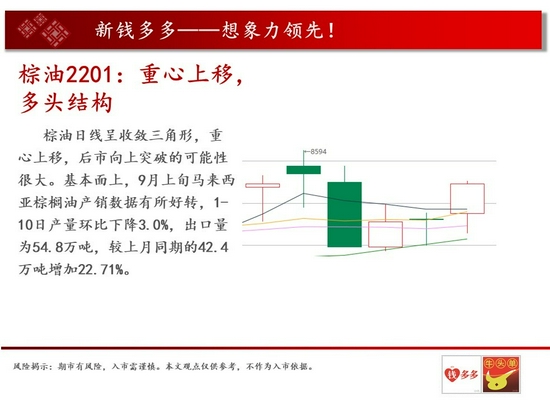 新钱多多——想象力领先！

棕油2201：重心上移，多头结构

棕油日线呈收敛三角形，重心上移，后市向上突破的可能性很大。基本面上，9月上旬马来西亚棕榈油产销数据有所好转，1-10日产量环比下降3.0%，出口量为54.8万吨，较上月同期的42.4万吨增加22.71%。

8594

风险揭示：期市有风险，入市需谨慎。本文观点仅供参考，不作为入市依据。

钱多多

牛头单